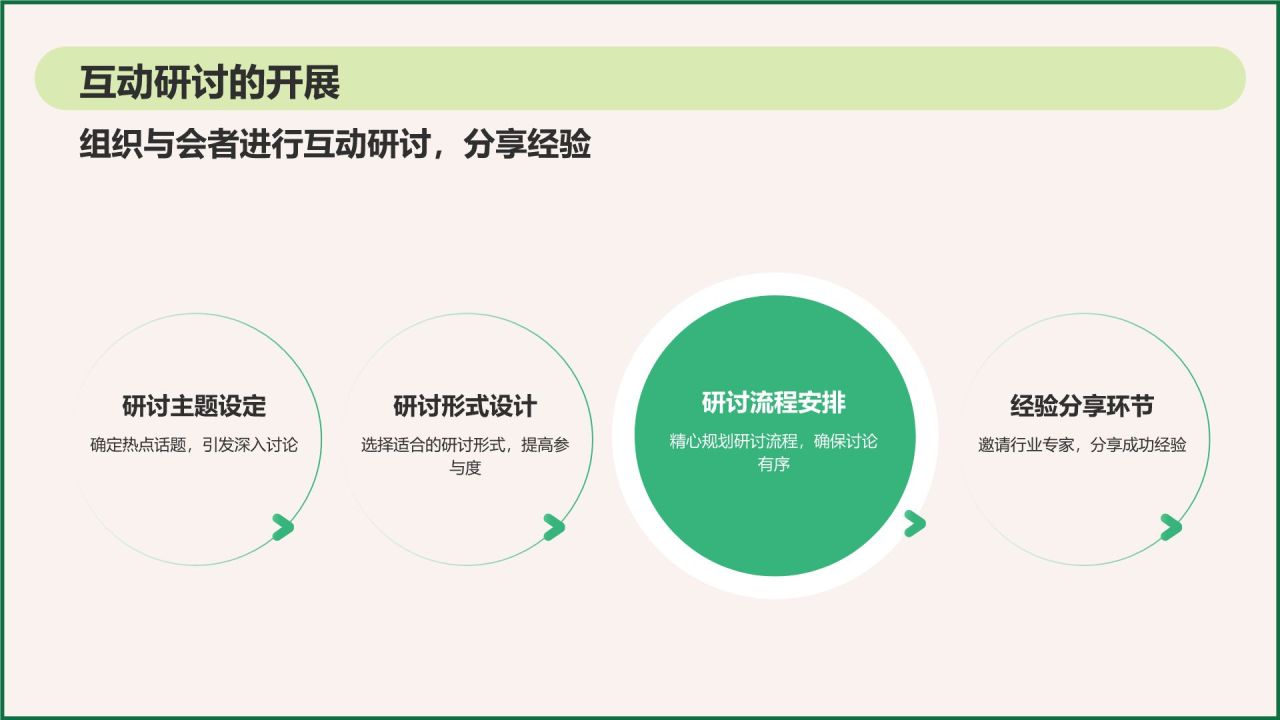 互动研讨的开展

组织与会者进行互动研讨，分享经验

研讨主题设定
确定热点话题，引发深入讨论

研讨形式设计
选择适合的研讨形式，提高参与度

研讨流程安排
精心规划研讨流程，确保讨论有序

经验分享环节
邀请行业专家，分享成功经验